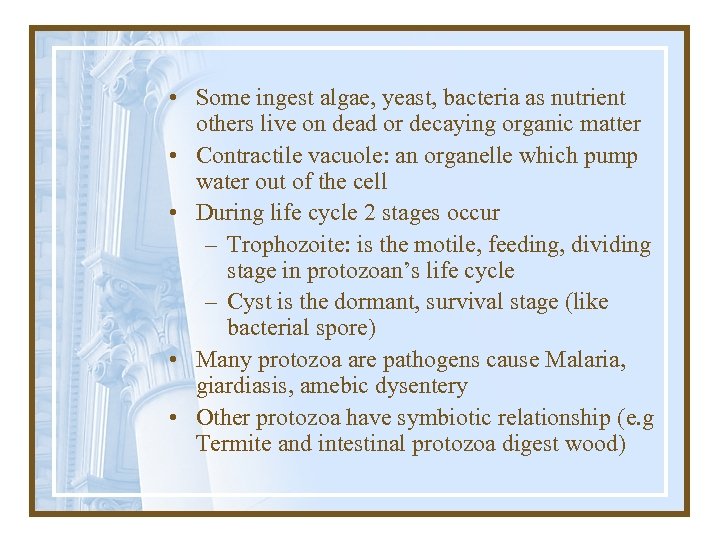 • Some ingest algae, yeast, bacteria as nutrient others live on dead or decaying organic matter
• Contractile vacuole: an organelle which pump water out of the cell
• During life cycle 2 stages occur
– Trophozoite: is the motile, feeding, dividing stage in protozoan's life cycle
– Cyst is the dormant, survival stage (like bacterial spore)
• Many protozoa are pathogens cause Malaria, giardiasis, amebic dysentery
• Other protozoa have symbiotic relationship (e.g Termite and intestinal protozoa digest wood)